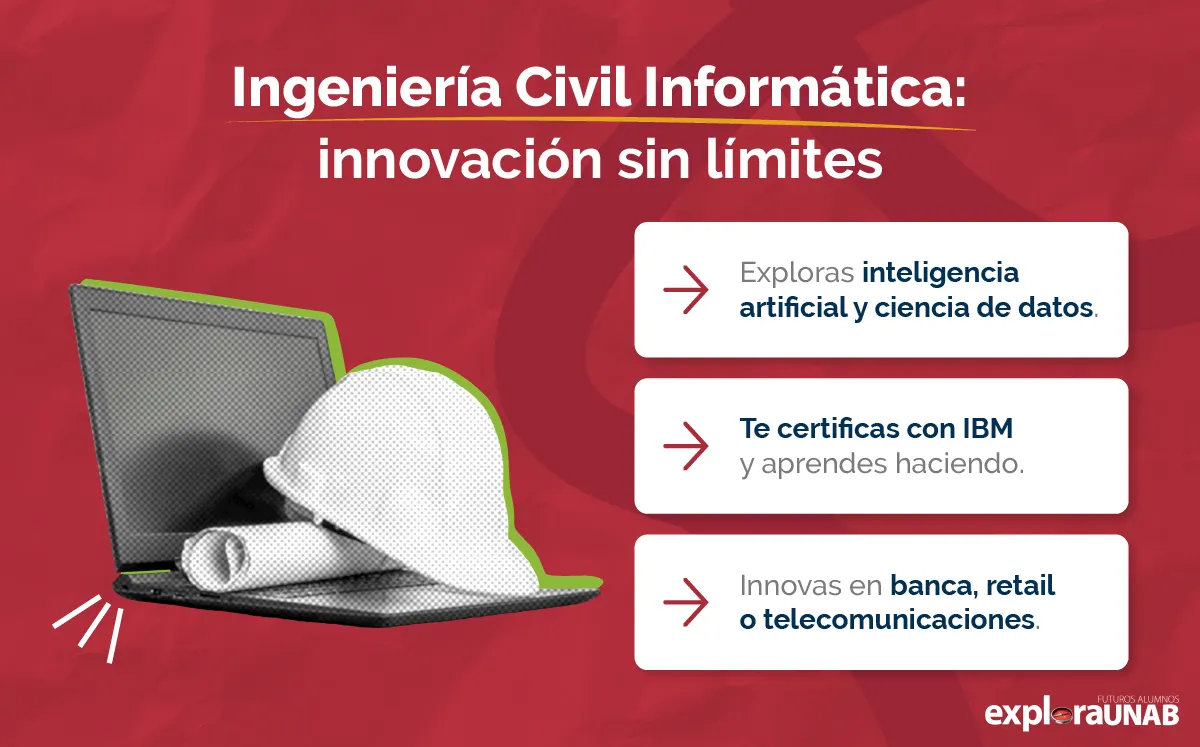 Ingeniería Civil Informática:
innovación sin límites

Exploras inteligencia artificial y ciencia de datos.

Te certificas con IBM y aprendes haciendo.

Innovas en banca, retail o telecomunicaciones.

FUTUROS ALUMNOS
exploraUNAB